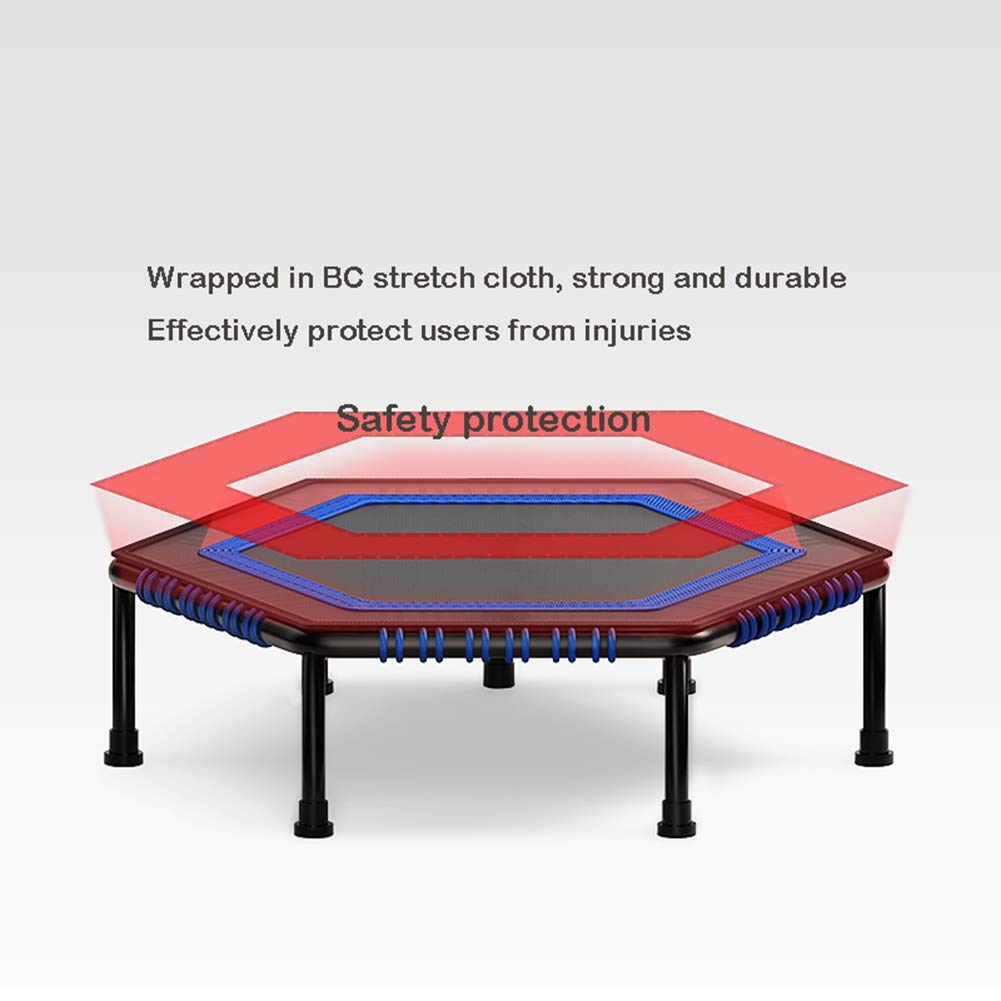 Wrapped in BC stretch cloth, strong and durable
Effectively protect users from injuries

Safety protection